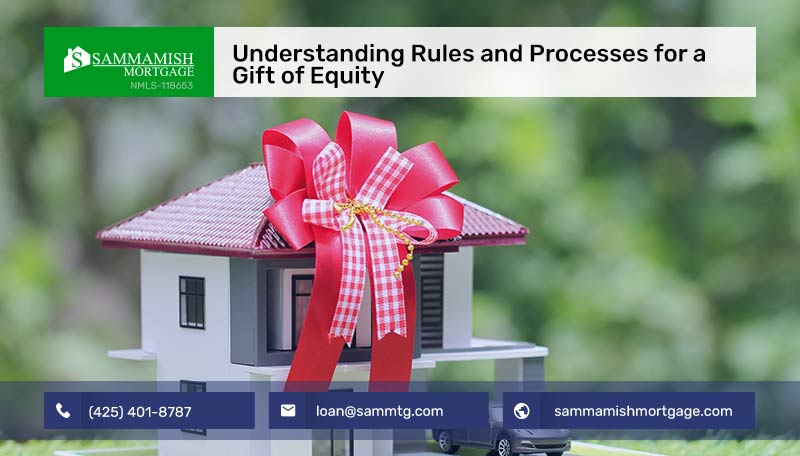 SAMMAMISH MORTGAGE
NMLS-118653

Understanding Rules and Processes for a Gift of Equity

(425) 401-8787

loan@sammtg.com

sammamishmortgage.com